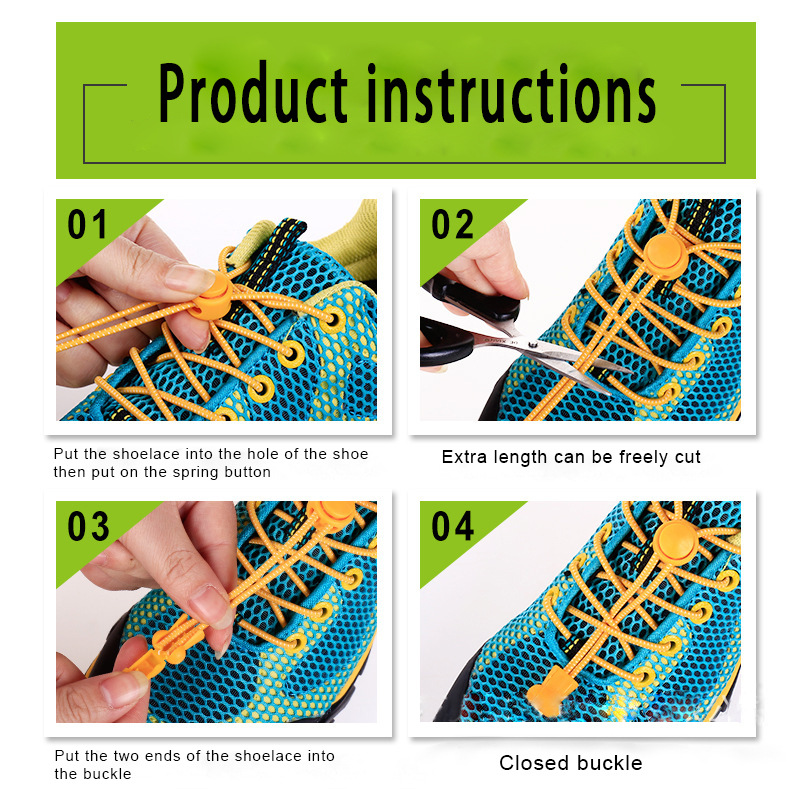 Product instructions

01

Put the shoelace into the hole of the shoe then put on the spring button

02

Extra length can be freely cut

03

Put the two ends of the shoelace into the buckle

04

Closed buckle